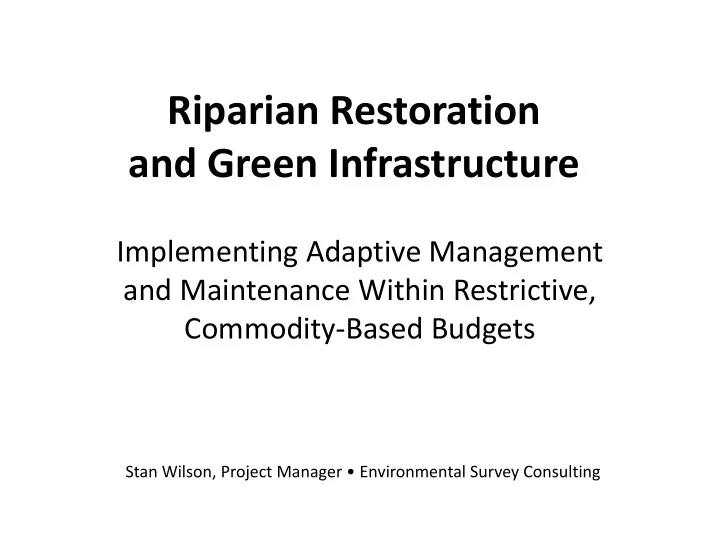 Riparian Restoration and Green Infrastructure

Implementing Adaptive Management and Maintenance Within Restrictive, Commodity-Based Budgets

Stan Wilson, Project Manager • Environmental Survey Consulting